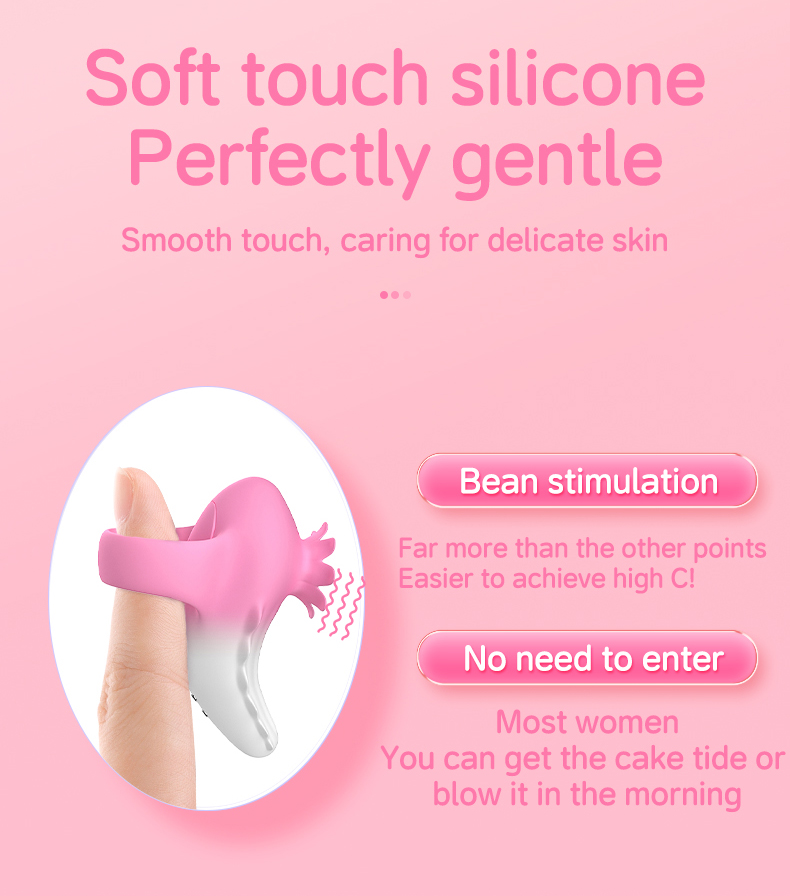 Soft touch silicone
Perfectly gentle

Smooth touch, caring for delicate skin

Bean stimulation

Far more than the other points
Easier to achieve high C!

No need to enter

Most women
You can get the cake tide or blow it in the morning